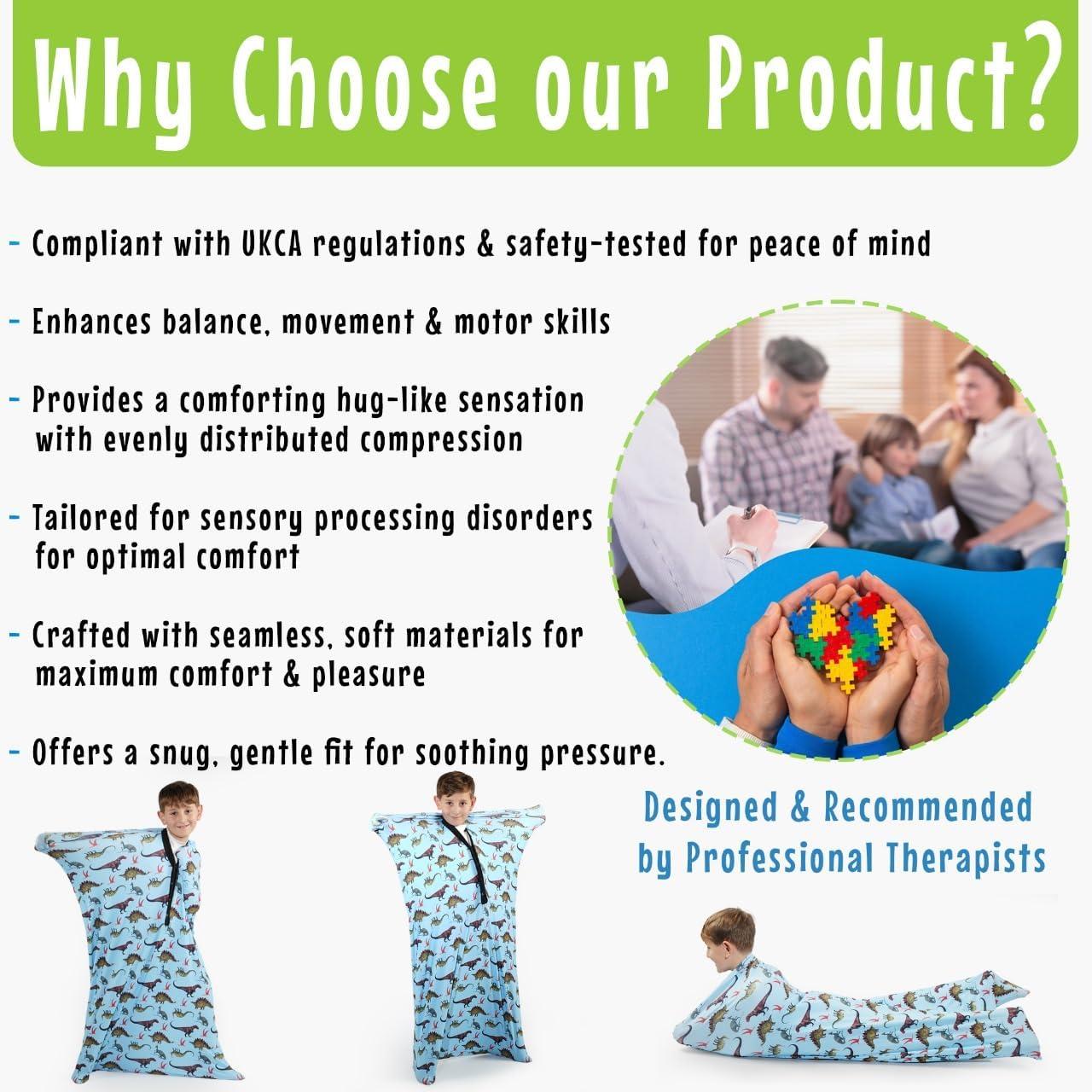 Why Choose our Product?

- Compliant with UKCA regulations & safety-tested for peace of mind

- Enhances balance, movement & motor skills

- Provides a comforting hug-like sensation with evenly distributed compression

- Tailored for sensory processing disorders for optimal comfort

- Crafted with seamless, soft materials for maximum comfort & pleasure

- Offers a snug, gentle fit for soothing pressure.

Designed & Recommended by Professional Therapists